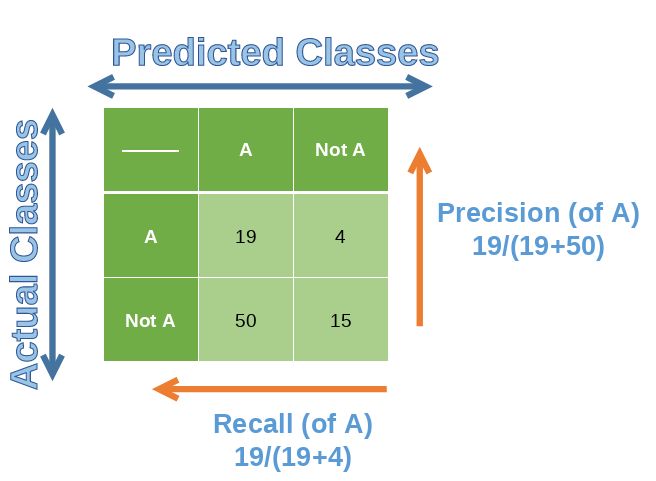 Predicted Classes

Actual Classes

| —— | A | Not A |
|---|---|---|
| A | 19 | 4 |
| Not A | 50 | 15 |

Precision (of A)
19/(19+50)

Recall (of A)
19/(19+4)